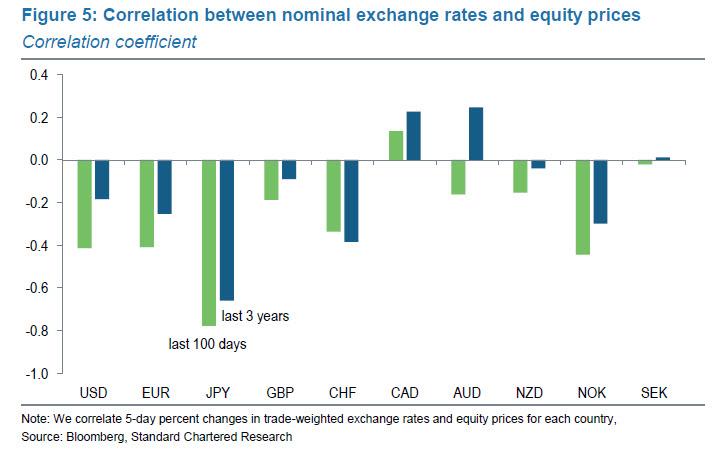 Figure 5: Correlation between nominal exchange rates and equity prices

Correlation coefficient

0.4
0.2
0.0
-0.2
-0.4
-0.6
-0.8
-1.0

last 3 years
last 100 days

USD EUR JPY GBP CHF CAD AUD NZD NOK SEK

Note: We correlate 5-day percent changes in trade-weighted exchange rates and equity prices for each country,
Source: Bloomberg, Standard Chartered Research